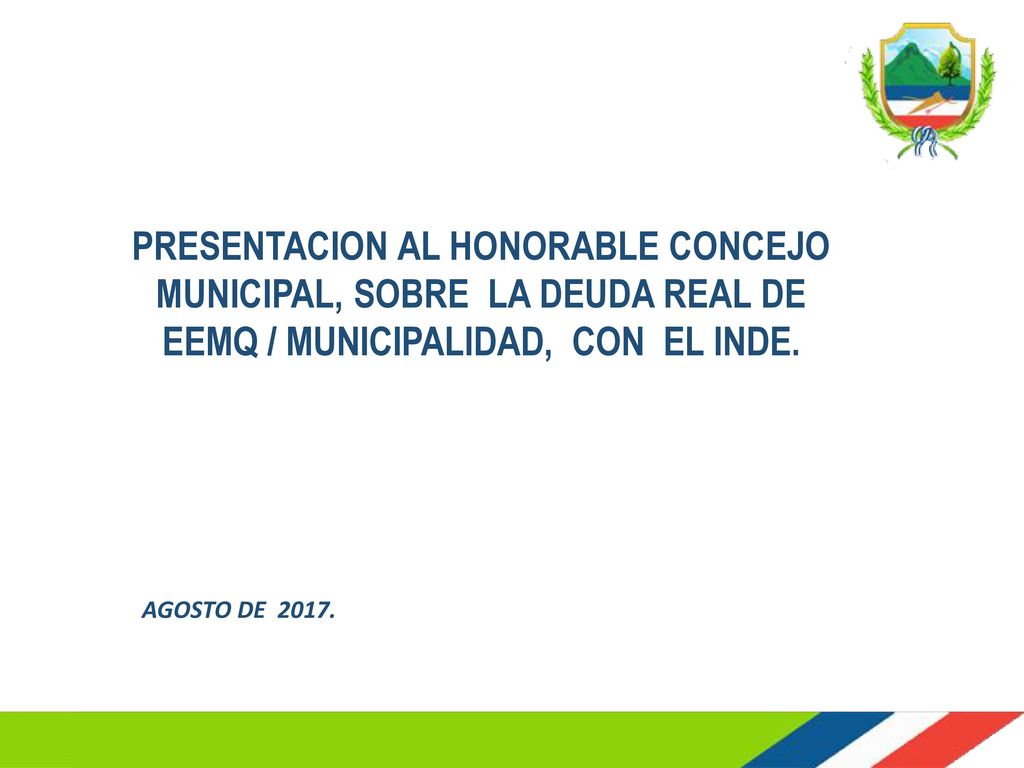 PRESENTACION AL HONORABLE CONCEJO MUNICIPAL, SOBRE LA DEUDA REAL DE EEMQ / MUNICIPALIDAD, CON EL INDE.

AGOSTO DE 2017.